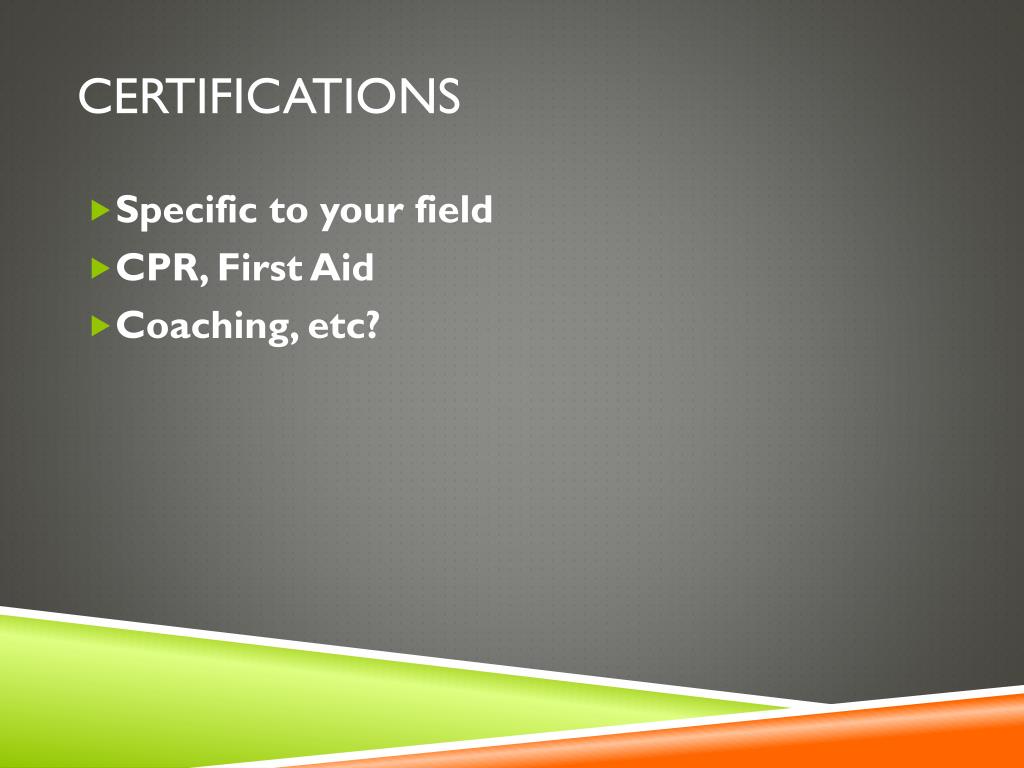 CERTIFICATIONS

Specific to your field
CPR, First Aid
Coaching, etc?